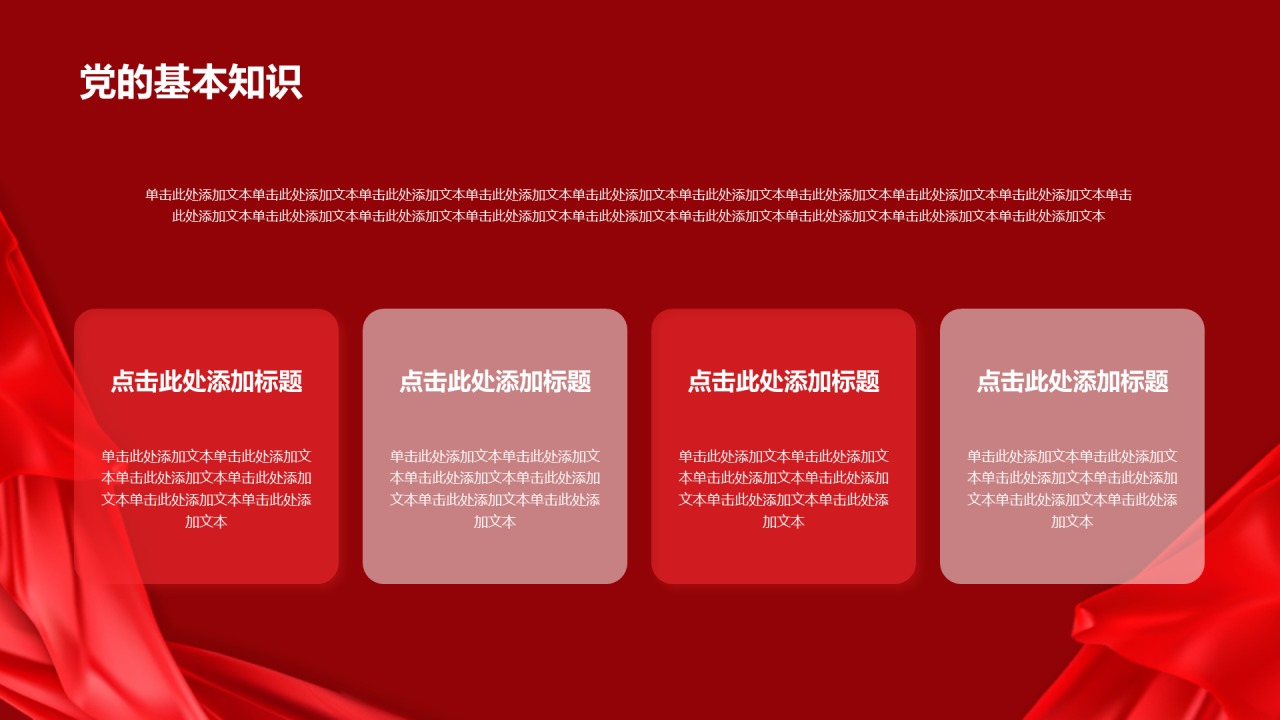 党的基本知识

单击此处添加文本单击此处添加文本单击此处添加文本单击此处添加文本单击此处添加文本单击此处添加文本单击此处添加文本单击此处添加文本单击此处添加文本单击此处添加文本单击此处添加文本单击此处添加文本单击此处添加文本单击此处添加文本单击此处添加文本单击此处添加文本单击此处添加文本单击此处添加文本

点击此处添加标题

单击此处添加文本单击此处添加文本单击此处添加文本单击此处添加文本单击此处添加文本单击此处添加文本

点击此处添加标题

单击此处添加文本单击此处添加文本单击此处添加文本单击此处添加文本单击此处添加文本单击此处添加文本

点击此处添加标题

单击此处添加文本单击此处添加文本单击此处添加文本单击此处添加文本单击此处添加文本单击此处添加文本

点击此处添加标题

单击此处添加文本单击此处添加文本单击此处添加文本单击此处添加文本单击此处添加文本单击此处添加文本